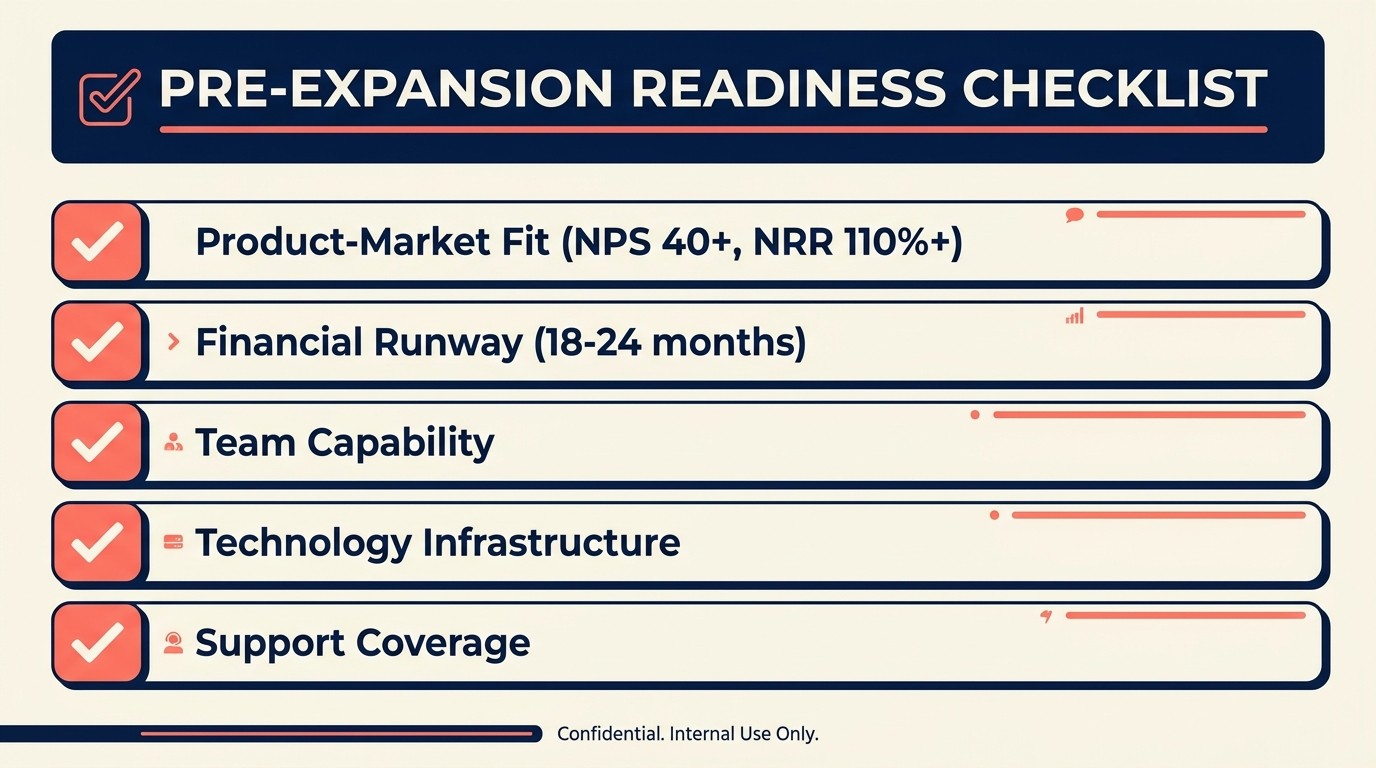 PRE-EXPANSION READINESS CHECKLIST

Product-Market Fit (NPS 40+, NRR 110%+)

Financial Runway (18-24 months)

Team Capability

Technology Infrastructure

Support Coverage

Confidential. Internal Use Only.